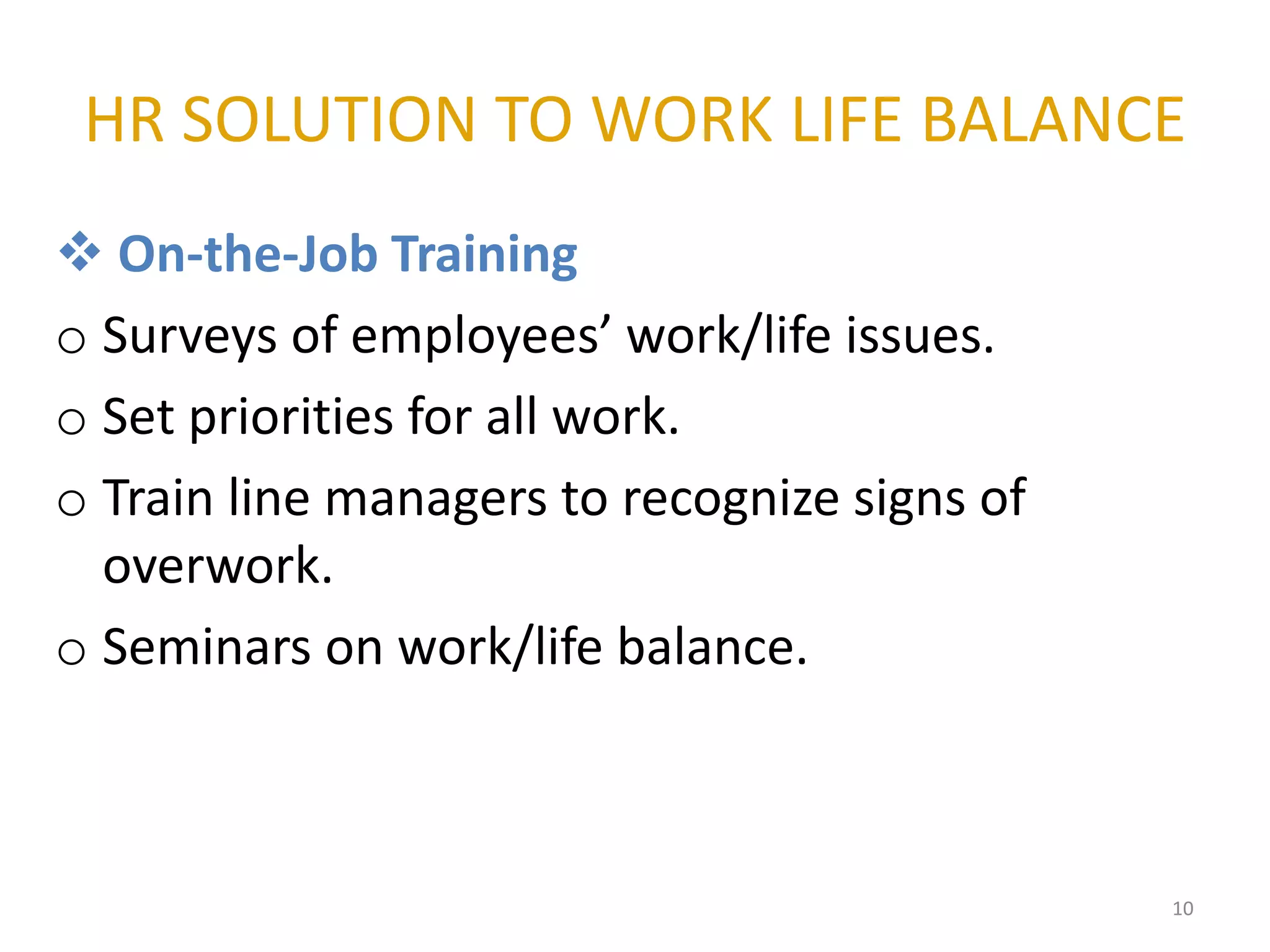 HR SOLUTION TO WORK LIFE BALANCE

❖ On-the-Job Training

o Surveys of employees’ work/life issues.

o Set priorities for all work.

o Train line managers to recognize signs of overwork.

o Seminars on work/life balance.

10